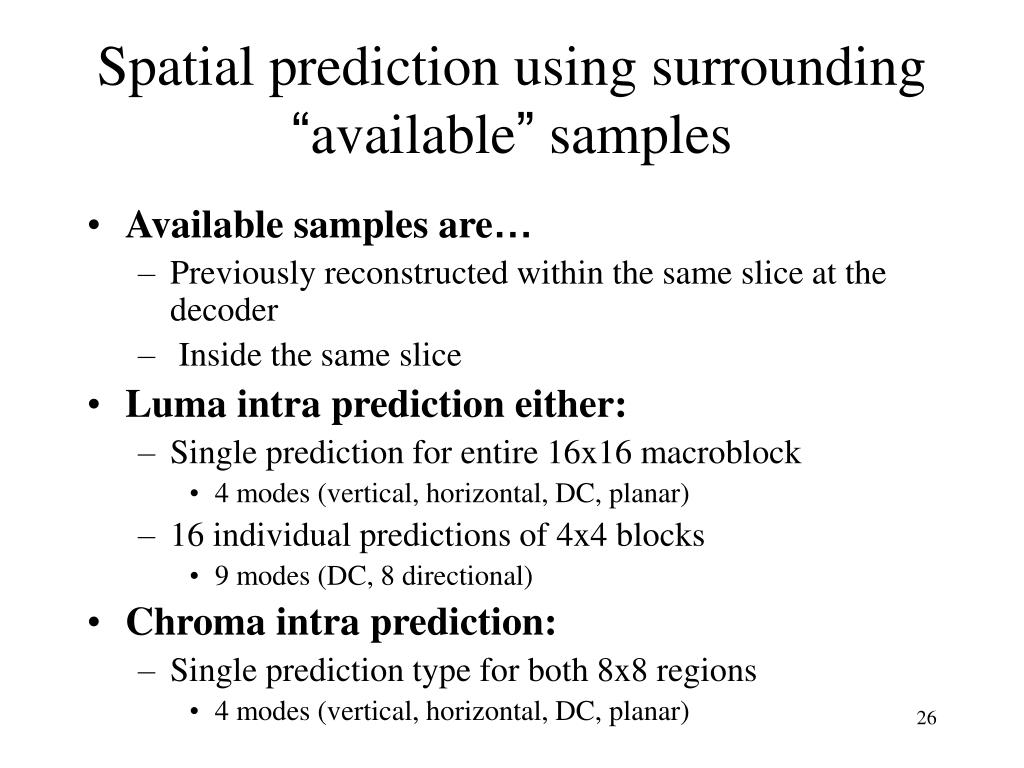 Spatial prediction using surrounding “available” samples

• Available samples are…
– Previously reconstructed within the same slice at the decoder
– Inside the same slice
• Luma intra prediction either:
– Single prediction for entire 16x16 macroblock
• 4 modes (vertical, horizontal, DC, planar)
– 16 individual predictions of 4x4 blocks
• 9 modes (DC, 8 directional)
• Chroma intra prediction:
– Single prediction type for both 8x8 regions
• 4 modes (vertical, horizontal, DC, planar)

26